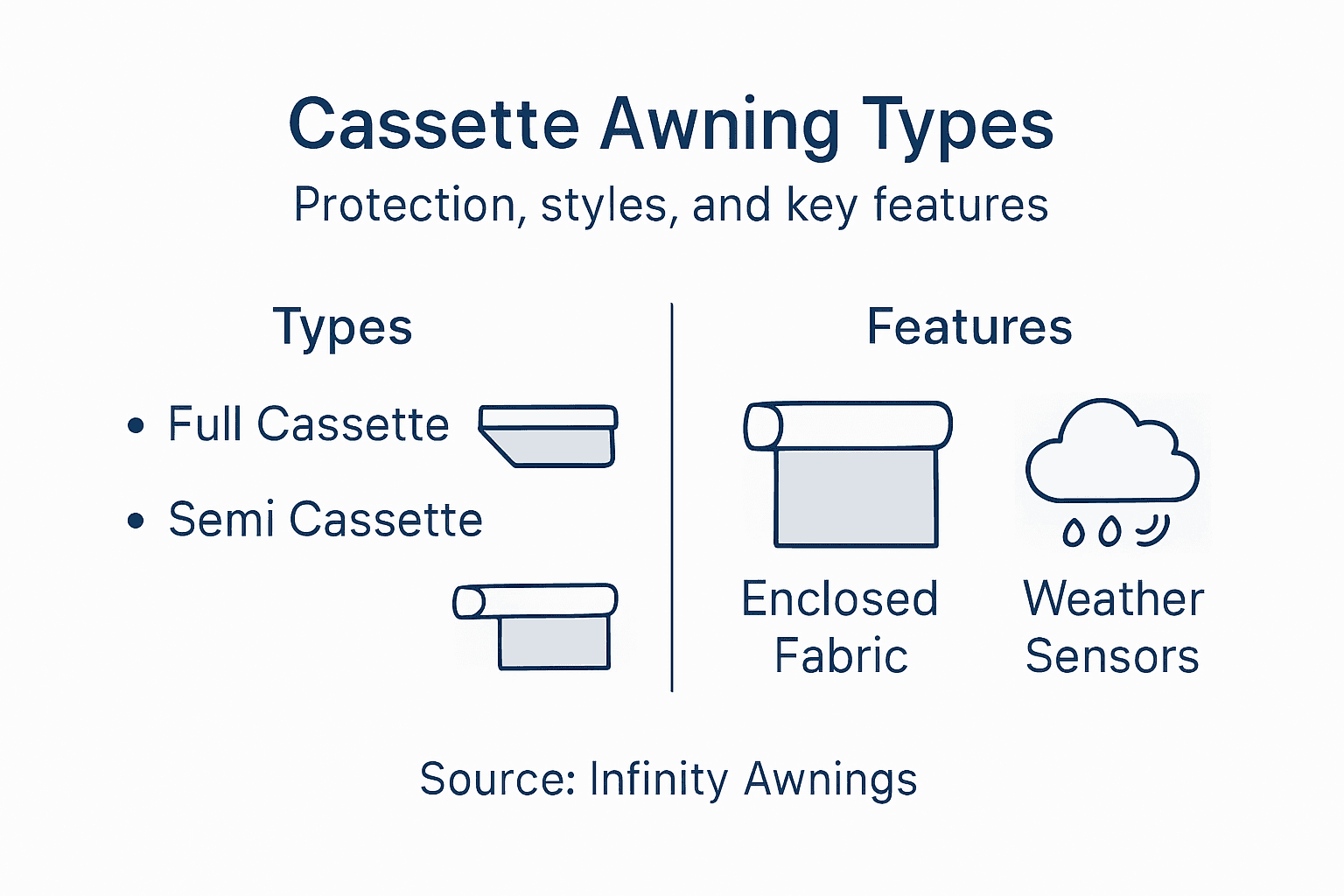 Cassette Awning Types
Protection, styles, and key features

Types

• Full Cassette

• Semi Cassette

Features

Enclosed Fabric

Weather Sensors

Source: Infinity Awnings